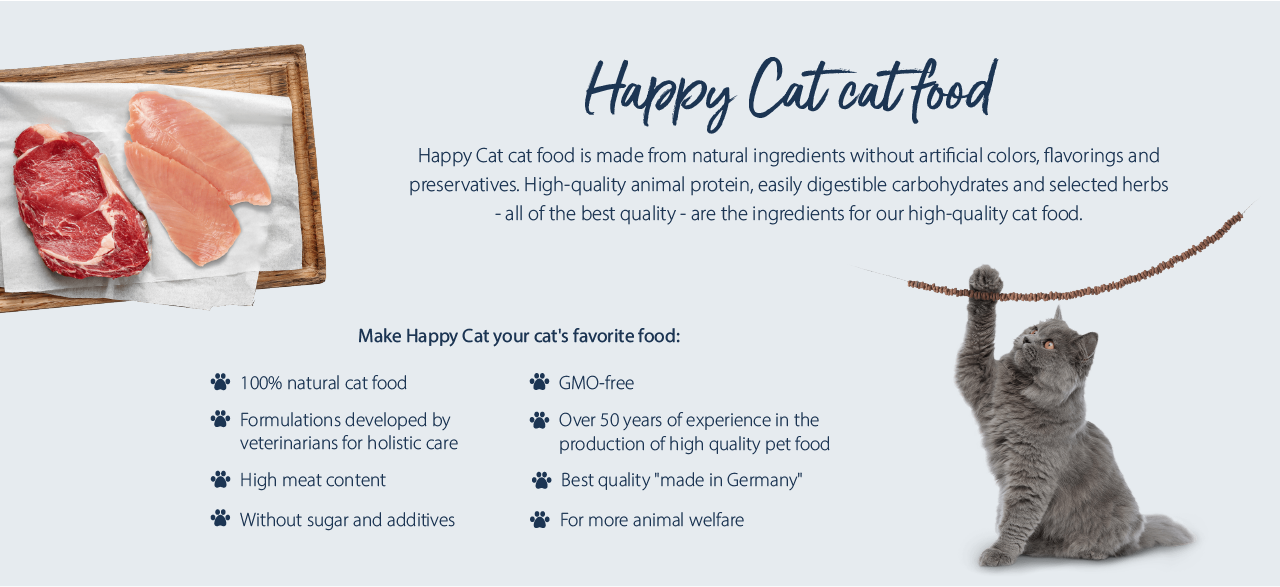 Happy Cat cat food

Happy Cat cat food is made from natural ingredients without artificial colors, flavorings and preservatives. High-quality animal protein, easily digestible carbohydrates and selected herbs - all of the best quality - are the ingredients for our high-quality cat food.

Make Happy Cat your cat's favorite food:

100% natural cat food

Formulations developed by veterinarians for holistic care

High meat content

Without sugar and additives

GMO-free

Over 50 years of experience in the production of high quality pet food

Best quality "made in Germany"

For more animal welfare